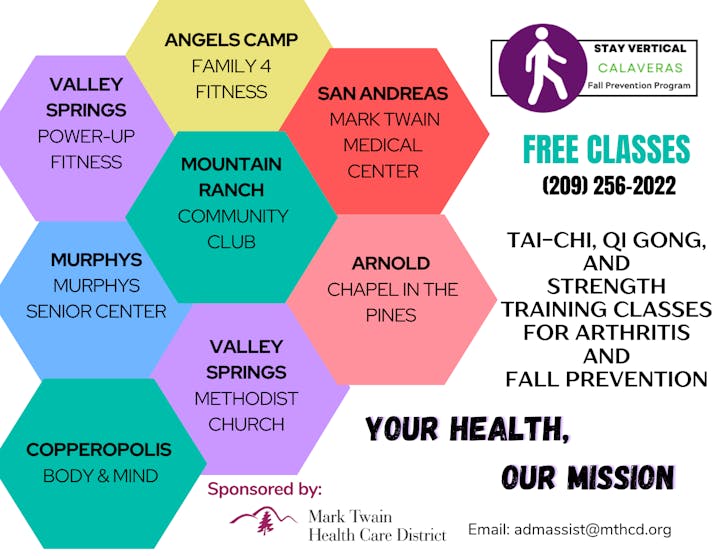 ANGELS CAMP
FAMILY 4 FITNESS

VALLEY SPRINGS
POWER-UP FITNESS

SAN ANDREAS
MARK TWAIN MEDICAL CENTER

MOUNTAIN RANCH
COMMUNITY CLUB

MURPHYS
MURPHYS SENIOR CENTER

ARNOLD
CHAPEL IN THE PINES

VALLEY SPRINGS
METHODIST CHURCH

COPPEROPOLIS
BODY & MIND

STAY VERTICAL
CALAVERAS
Fall Prevention Program

FREE CLASSES
(209) 256-2022

TAI-CHI, QI GONG, AND STRENGTH TRAINING CLASSES FOR ARTHRITIS AND FALL PREVENTION

YOUR HEALTH, OUR MISSION

Sponsored by:
Mark Twain Health Care District

Email: admassist@mthcd.org